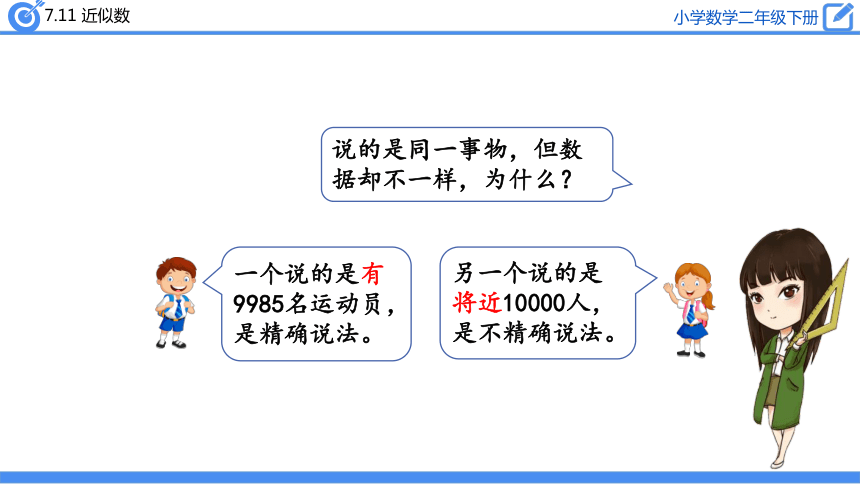 7.11 近似数

小学数学二年级下册

说的是同一事物，但数据却不一样，为什么？

一个说的是有9985名运动员，是精确说法。

另一个说的是将近10000人，是不精确说法。